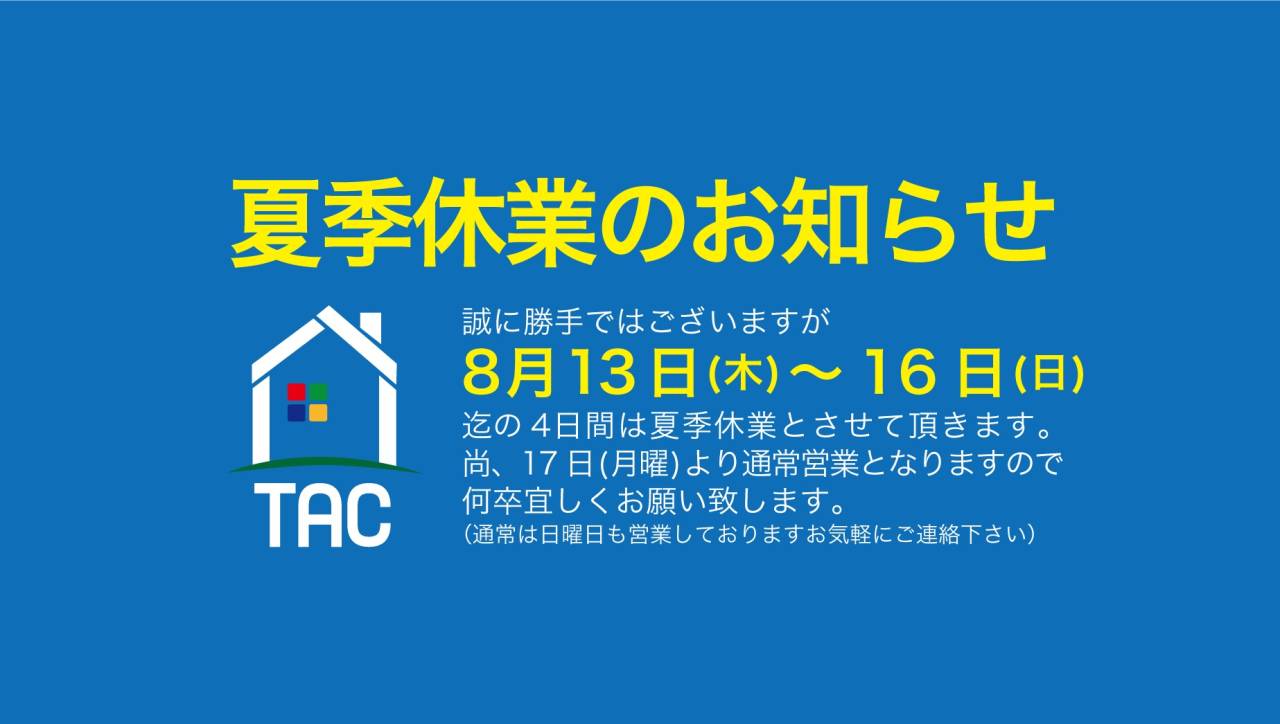 夏季休業のお知らせ

TAC

誠に勝手ではございますが
8月13日(木)〜16日(日)
迄の4日間は夏季休業とさせて頂きます。
尚、17日(月曜)より通常営業となりますので
何卒宜しくお願い致します。
(通常は日曜日も営業しておりますお気軽にご連絡下さい)